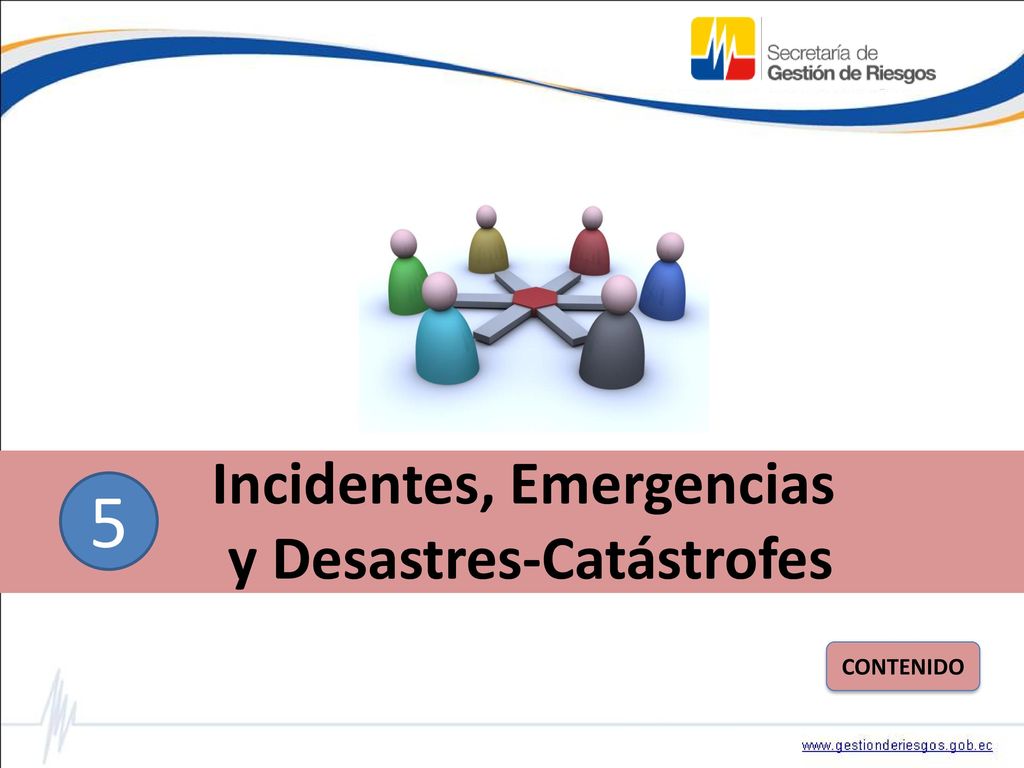 Secretaría de
Gestión de Riesgos

5

Incidentes, Emergencias
y Desastres-Catástrofes

CONTENIDO

www.gestionderiesgos.gob.ec